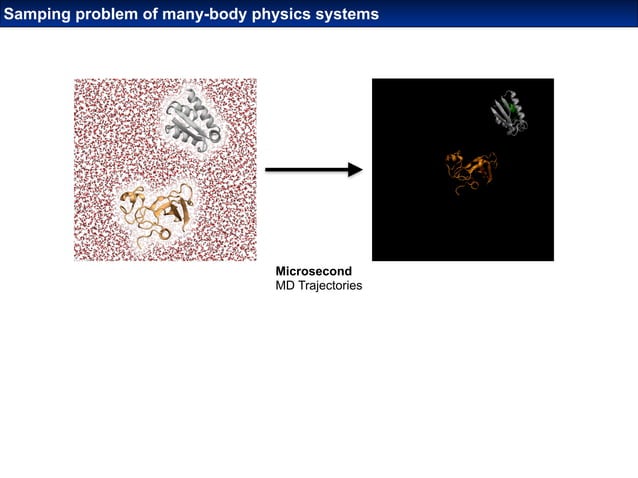 Samping problem of many-body physics systems

Microsecond
MD Trajectories